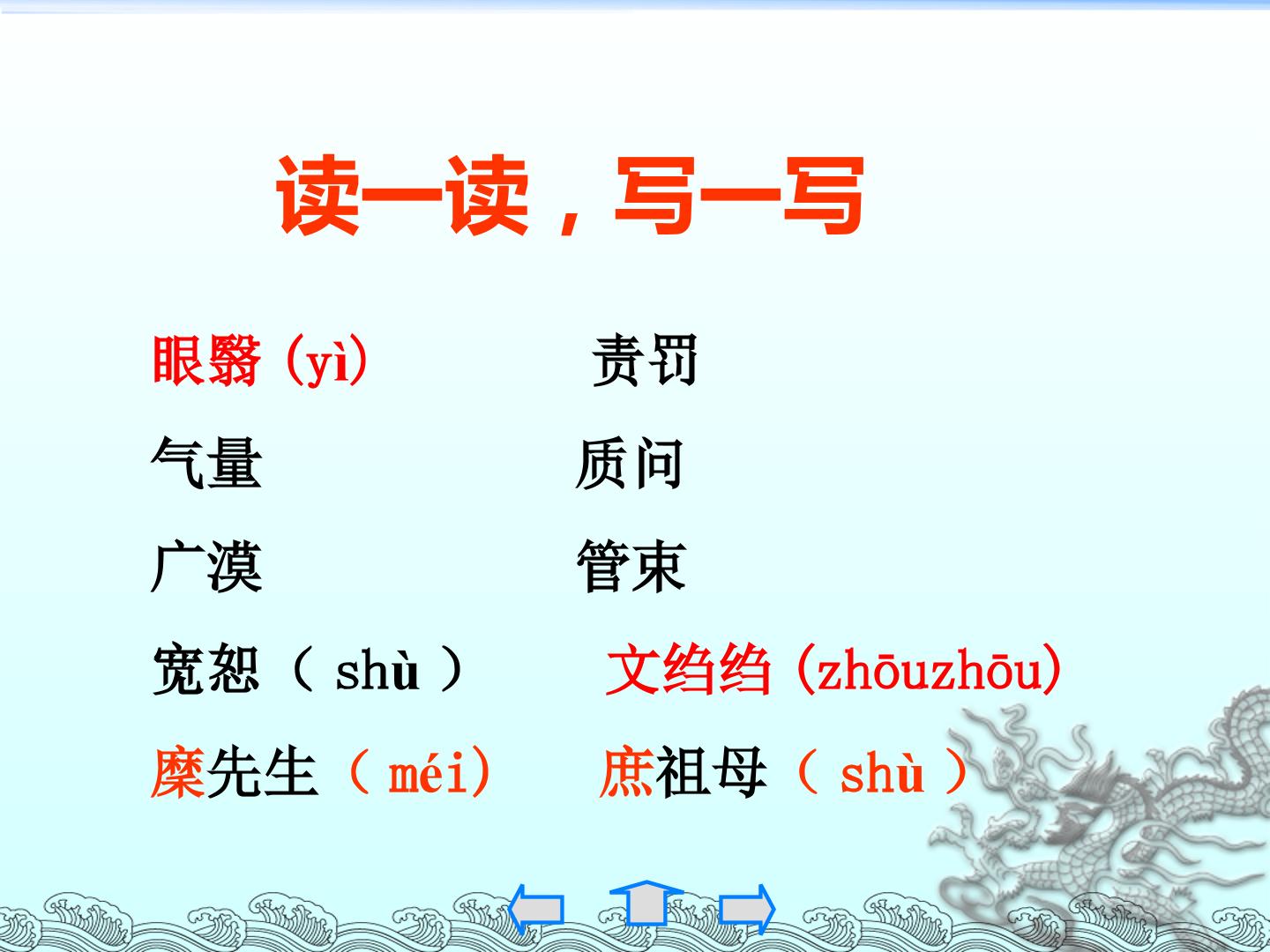 读一读，写一写

眼翳（yì） 责罚

气量 质问

广漠 管束

宽恕（ shù ） 文绉绉（zhōuzhōu）

糜先生（ méi） 庶祖母（ shù ）